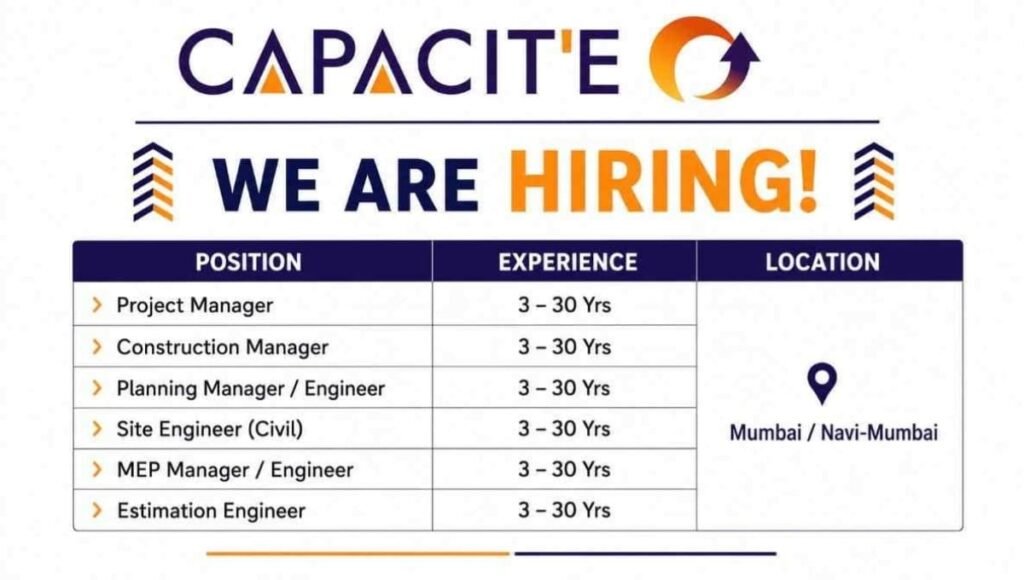 CAPACIT'E

WE ARE HIRING!

| POSITION | EXPERIENCE | LOCATION |
|---|---|---|
| Project Manager | 3 – 30 Yrs | Mumbai / Navi-Mumbai |
| Construction Manager | 3 – 30 Yrs | |
| Planning Manager / Engineer | 3 – 30 Yrs | |
| Site Engineer (Civil) | 3 – 30 Yrs | |
| MEP Manager / Engineer | 3 – 30 Yrs | |
| Estimation Engineer | 3 – 30 Yrs | |